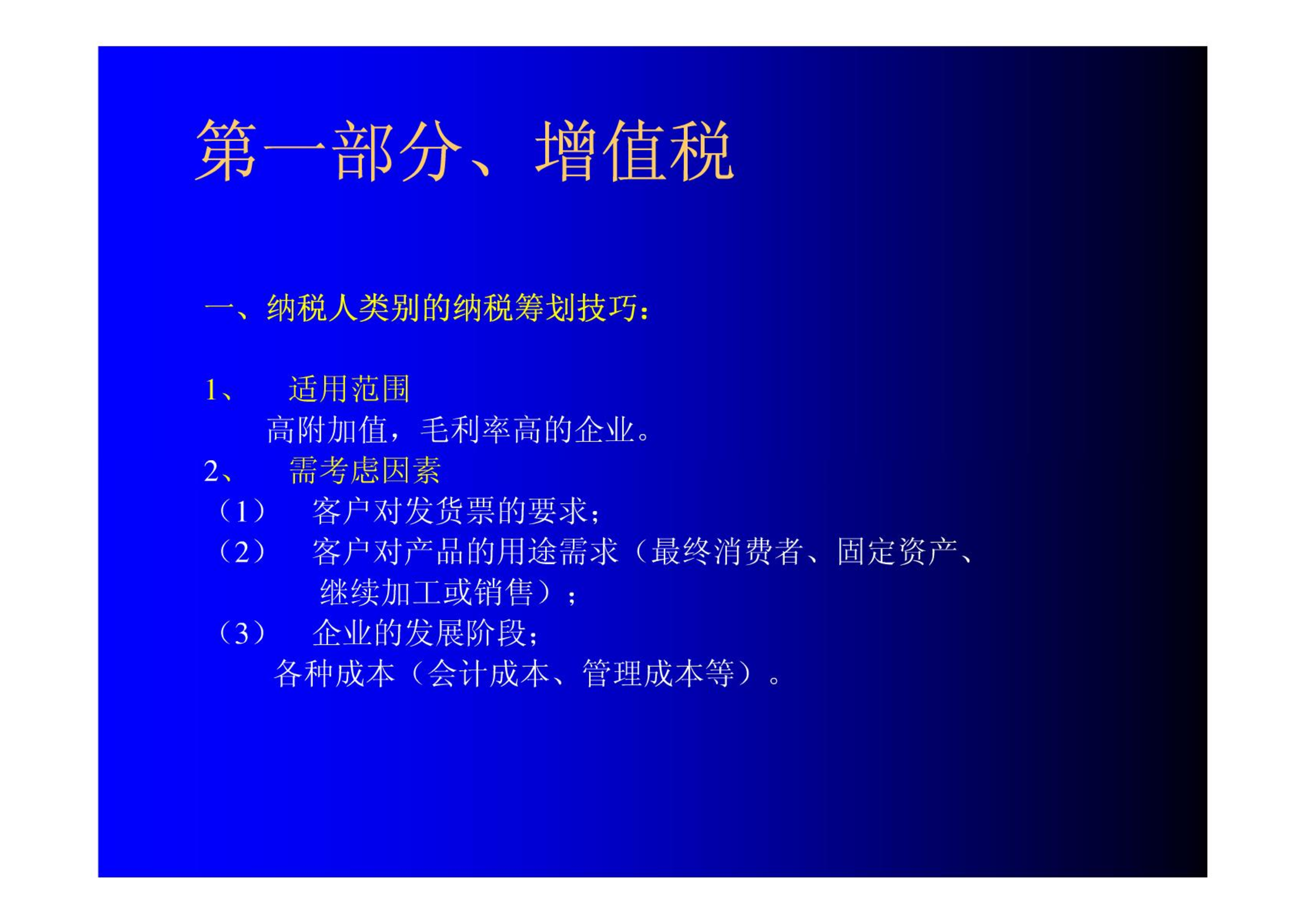 第一部分、增值税

一、纳税人类别的纳税筹划技巧：

1、 适用范围

高附加值，毛利率高的企业。

2、 需考虑因素

（1） 客户对发货票的要求；

（2） 客户对产品的用途需求（最终消费者、固定资产、继续加工或销售）；

（3） 企业的发展阶段；

各种成本（会计成本、管理成本等）。